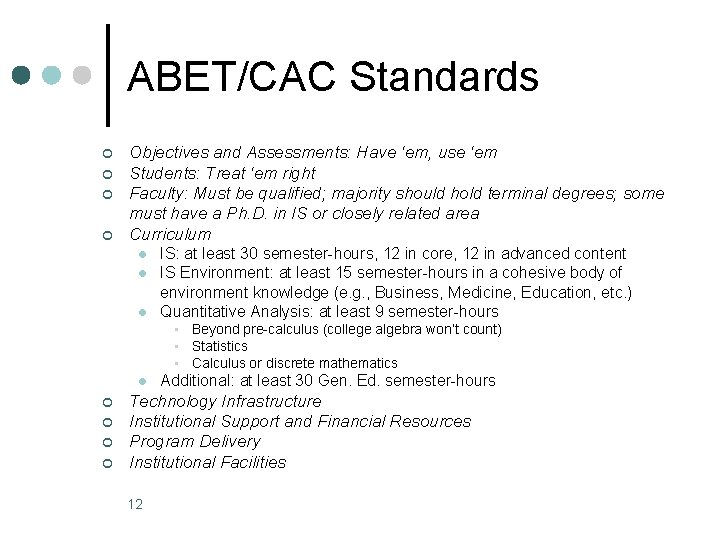 ABET/CAC Standards

Objectives and Assessments: Have 'em, use 'em
Students: Treat 'em right
Faculty: Must be qualified; majority should hold terminal degrees; some must have a Ph.D. in IS or closely related area
Curriculum
IS: at least 30 semester-hours, 12 in core, 12 in advanced content
IS Environment: at least 15 semester-hours in a cohesive body of environment knowledge (e.g., Business, Medicine, Education, etc.)
Quantitative Analysis: at least 9 semester-hours
Beyond pre-calculus (college algebra won't count)
Statistics
Calculus or discrete mathematics
Additional: at least 30 Gen. Ed. semester-hours
Technology Infrastructure
Institutional Support and Financial Resources
Program Delivery
Institutional Facilities

12